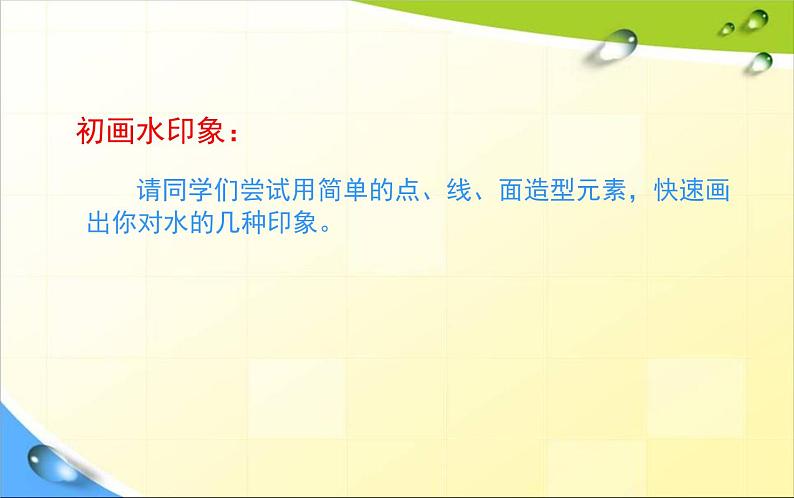 初画水印象：

请同学们尝试用简单的点、线、面造型元素，快速画出你对水的几种印象。